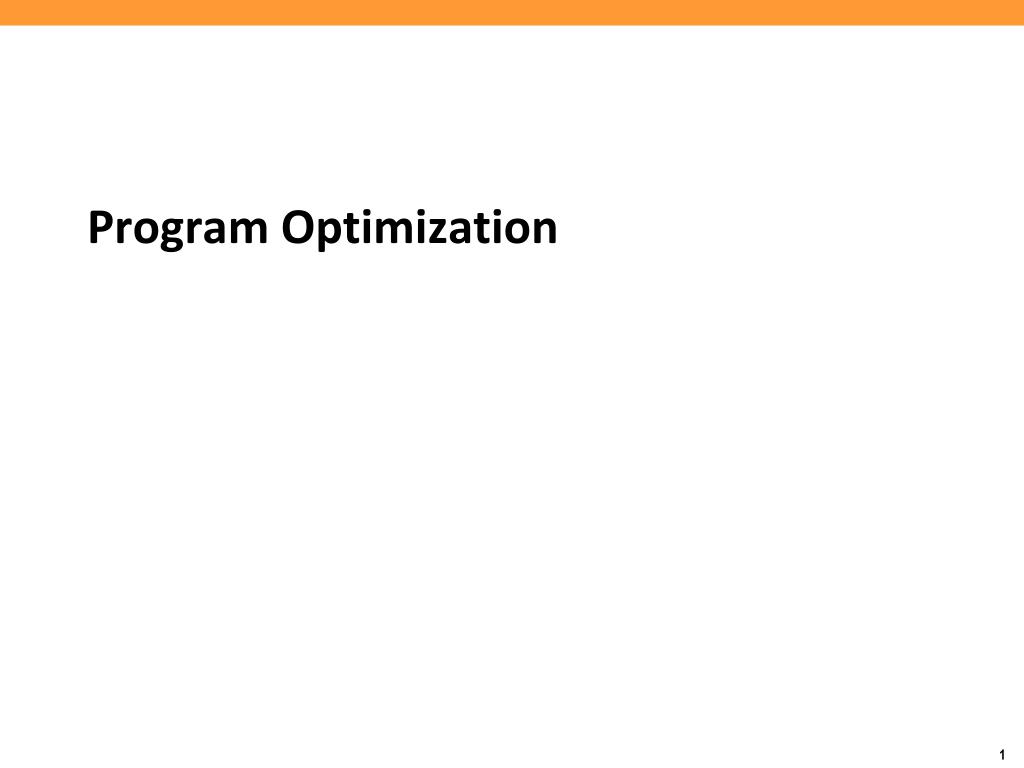 Program Optimization

1